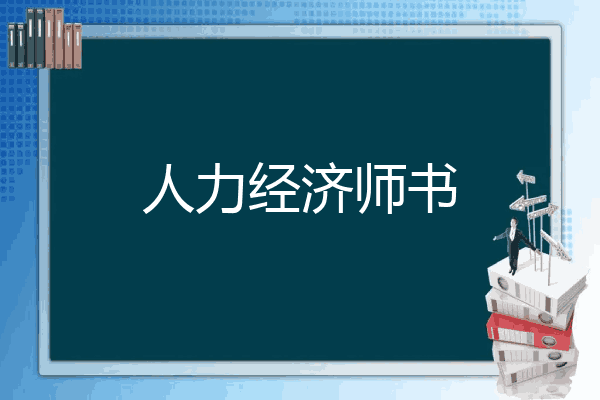 人力经济师书